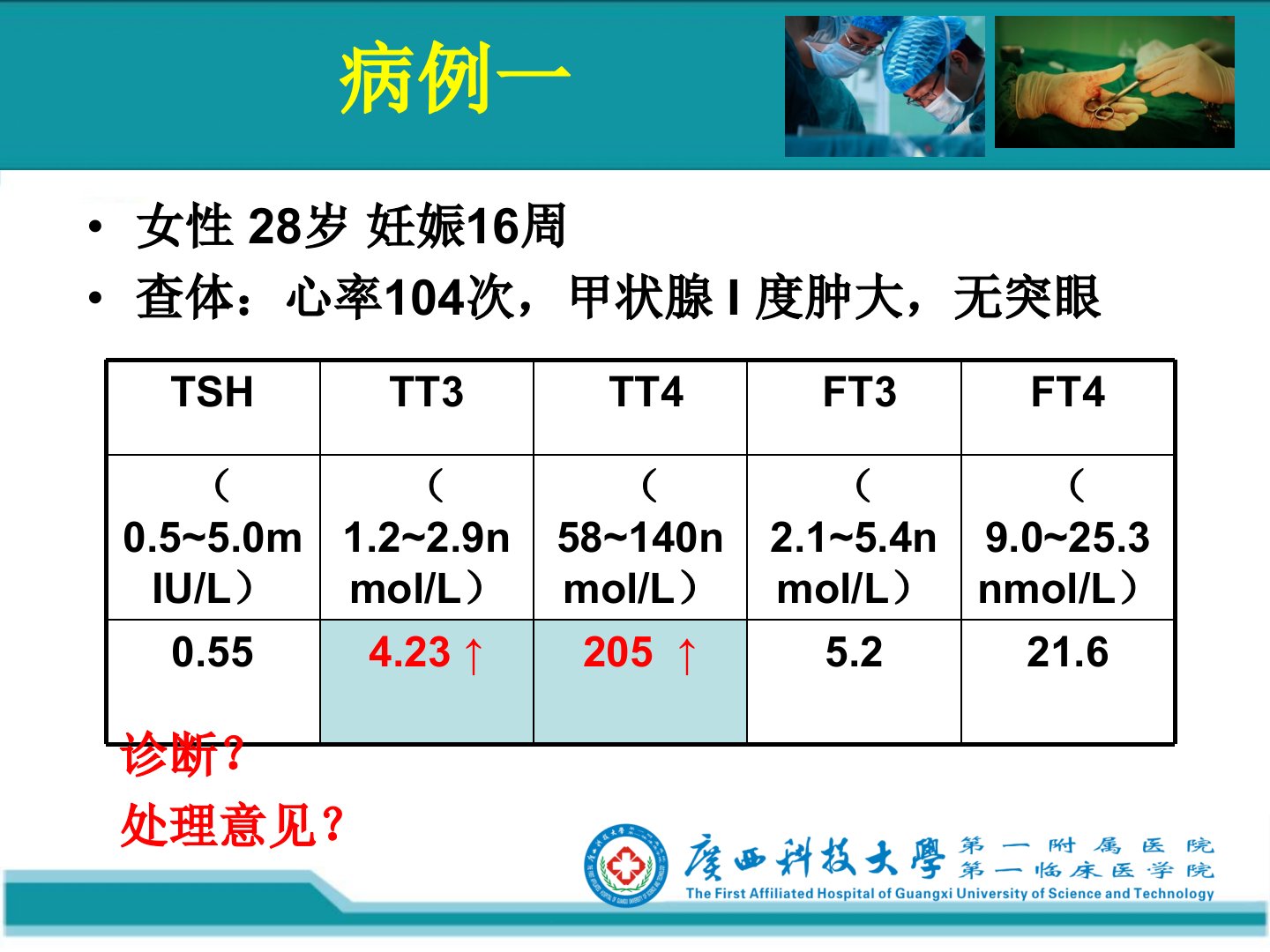 病例一

• 女性 28岁 妊娠16周
• 查体：心率104次，甲状腺 I 度肿大，无突眼

| TSH | TT3 | TT4 | FT3 | FT4 |
|---|---|---|---|---|
| （0.5~5.0mIU/L） | （1.2~2.9nmol/L） | （58~140nmol/L） | （2.1~5.4nmol/L） | （9.0~25.3nmol/L） |
| 0.55 | 4.23 ↑ | 205 ↑ | 5.2 | 21.6 |

诊断？
处理意见？

廣西科技大學 第一附属医院 第一临床医学院
The First Affiliated Hospital of Guangxi University of Science and Technology